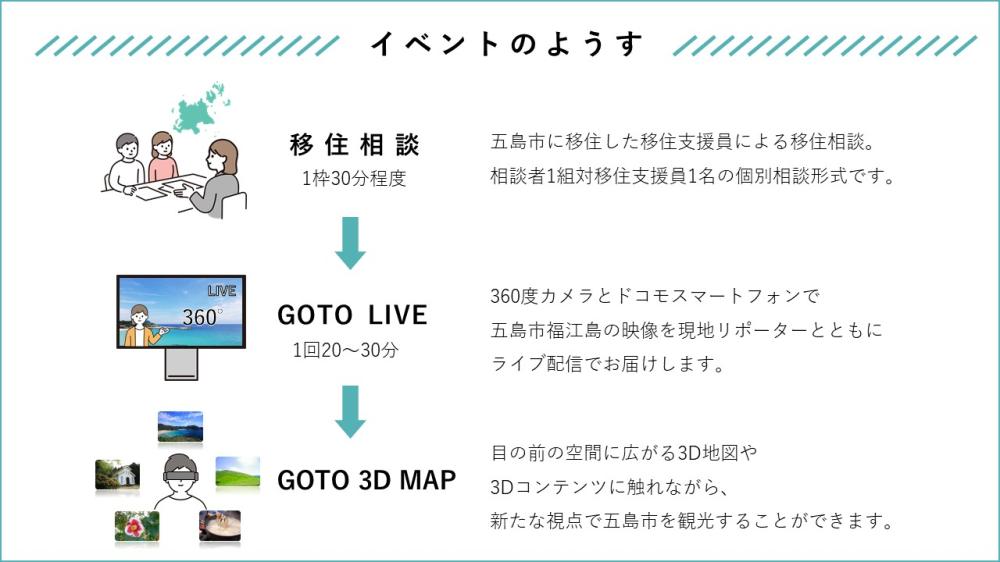 イベントのようす

移住相談
1枠30分程度

五島市に移住した移住支援員による移住相談。
相談者1組対移住支援員1名の個別相談形式です。

LIVE
360°

GOTO LIVE
1回20～30分

360度カメラとドコモスマートフォンで
五島市福江島の映像を現地リポーターとともに
ライブ配信でお届けします。

GOTO 3D MAP

目の前の空間に広がる3D地図や
3Dコンテンツに触れながら、
新たな視点で五島市を観光することができます。